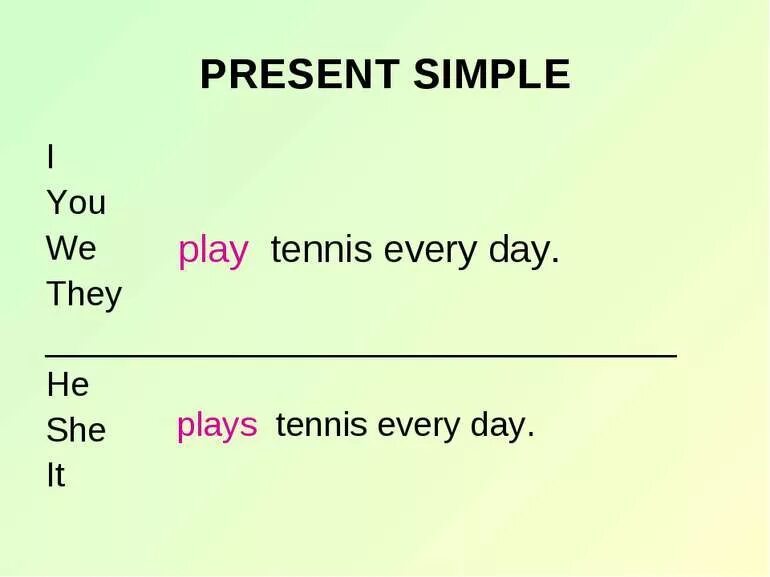 PRESENT SIMPLE

I
You
We
They

play tennis every day.

He
She
It

plays tennis every day.